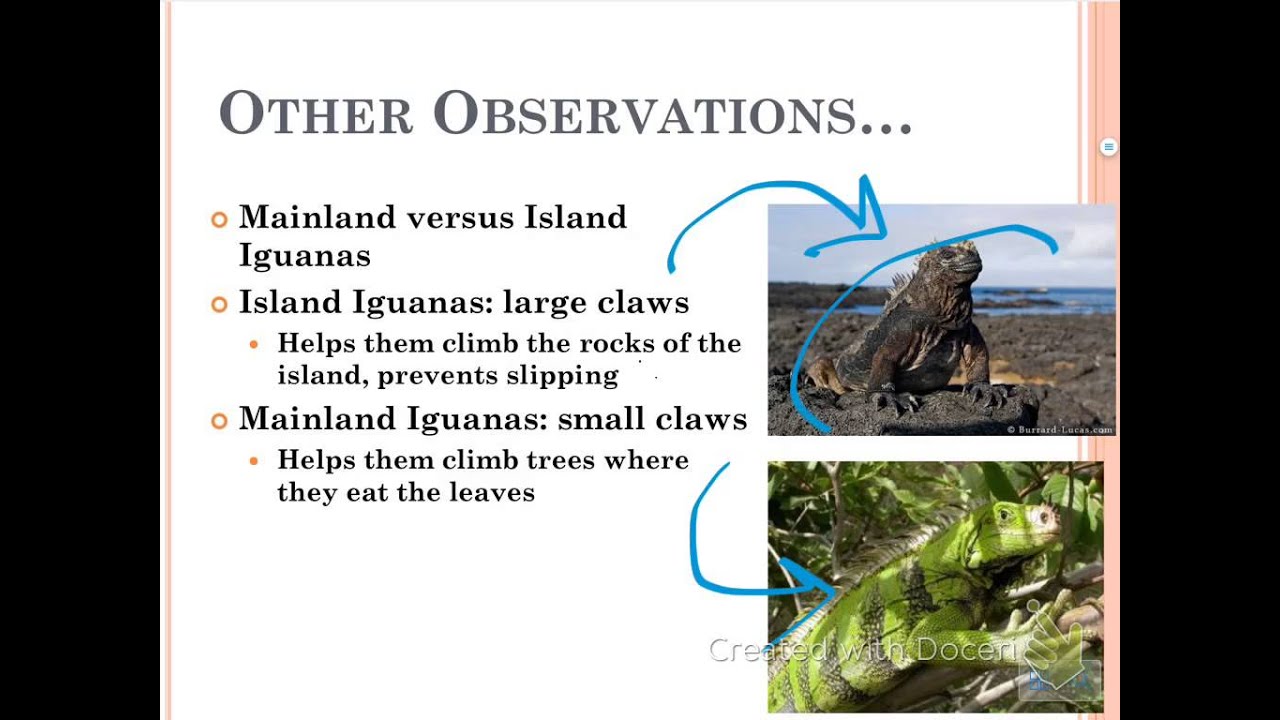 OTHER OBSERVATIONS…

Mainland versus Island Iguanas

Island Iguanas: large claws

Helps them climb the rocks of the island, prevents slipping

Mainland Iguanas: small claws

Helps them climb trees where they eat the leaves

© Burrard-Lucas.com

Created with Doceri